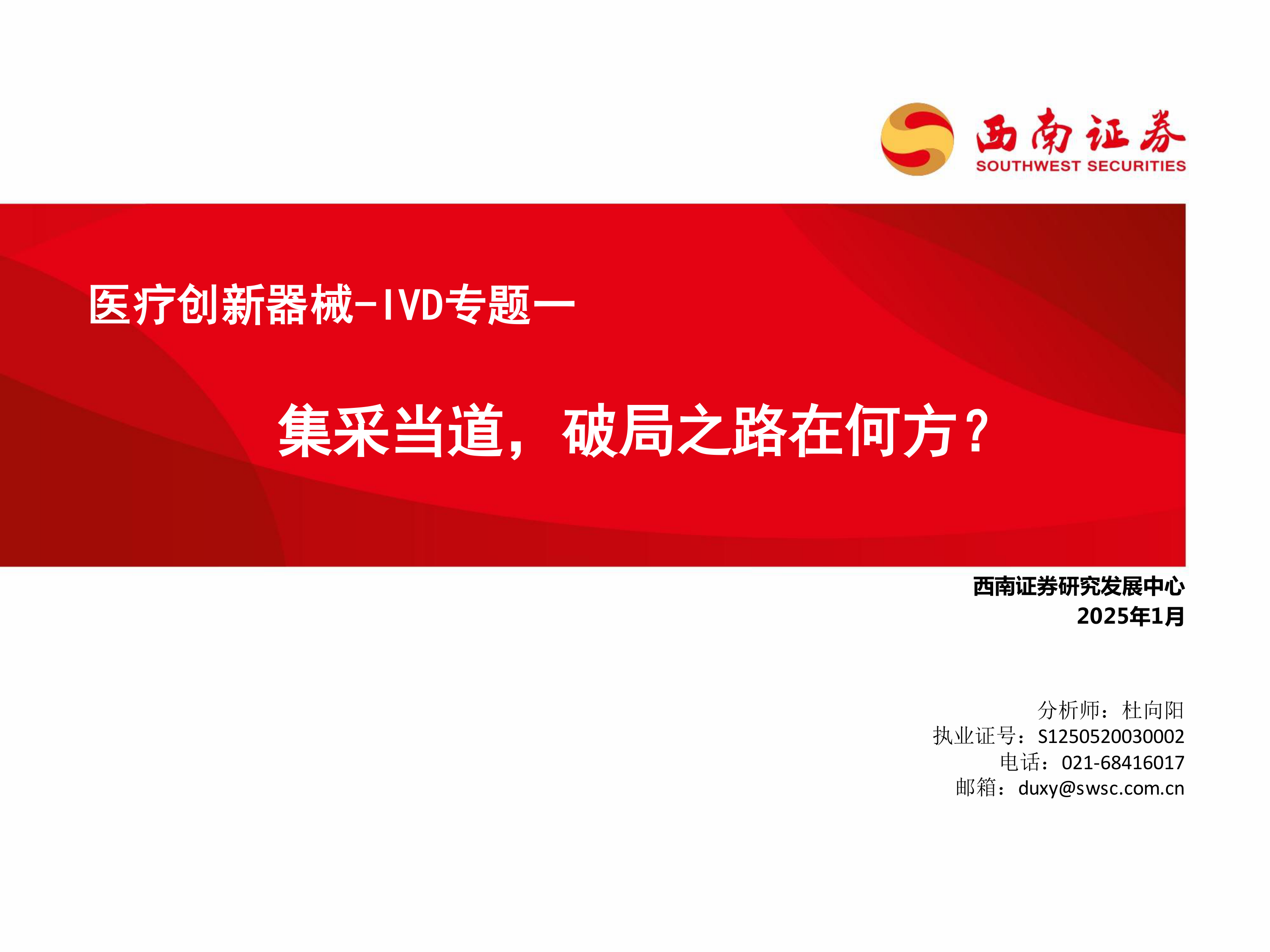 西南证券
SOUTHWEST SECURITIES

医疗创新器械-IVD专题一

集采当道，破局之路在何方？

西南证券研究发展中心
2025年1月

分析师：杜向阳
执业证号：S1250520030002
电话：021-68416017
邮箱：duxy@swsc.com.cn